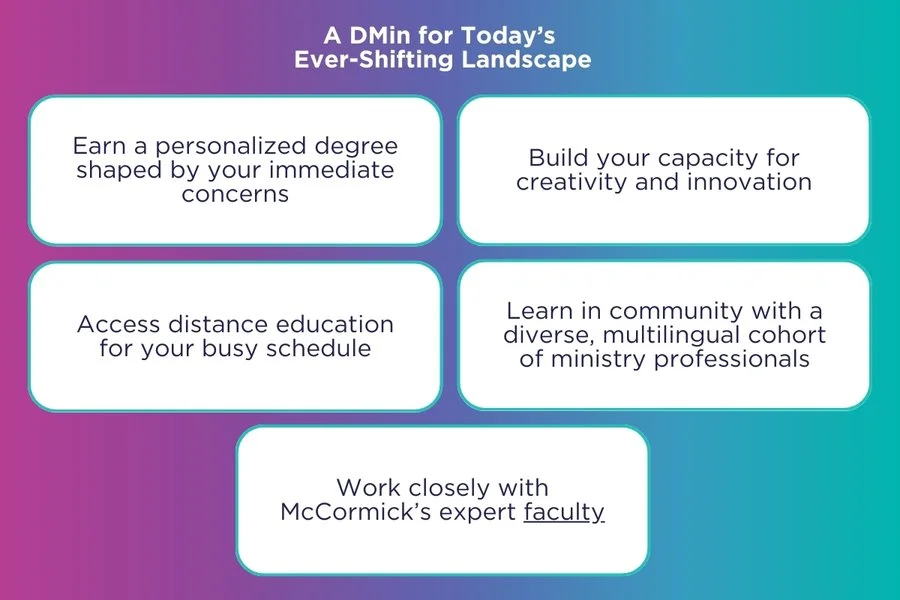 A DMin for Today's Ever-Shifting Landscape

Earn a personalized degree shaped by your immediate concerns

Build your capacity for creativity and innovation

Access distance education for your busy schedule

Learn in community with a diverse, multilingual cohort of ministry professionals

Work closely with McCormick's expert faculty